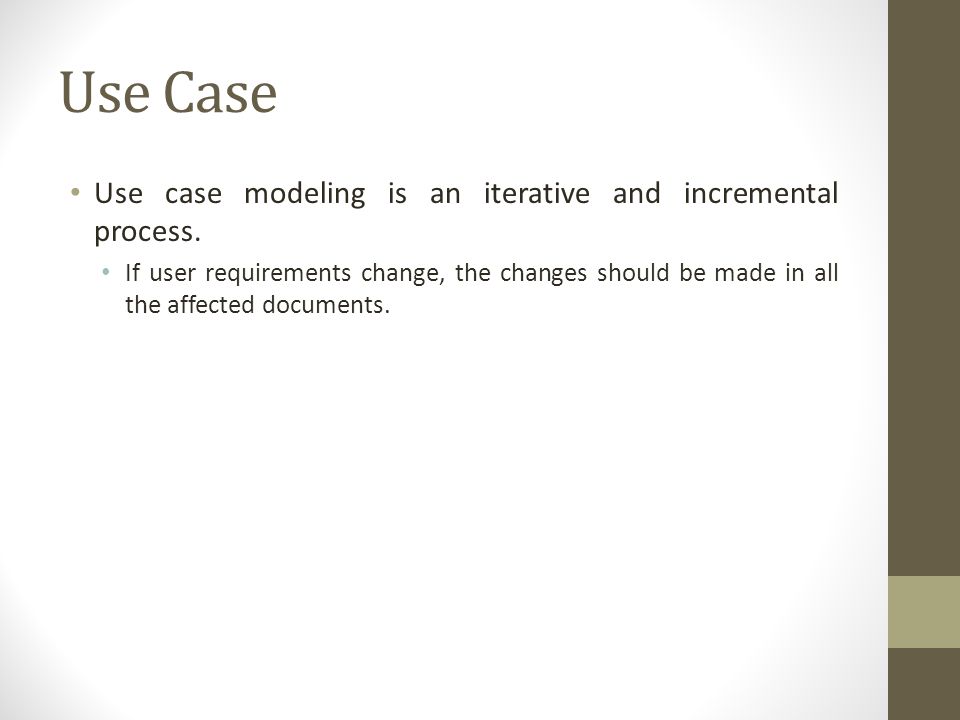 Use Case

• Use case modeling is an iterative and incremental process.
  • If user requirements change, the changes should be made in all the affected documents.